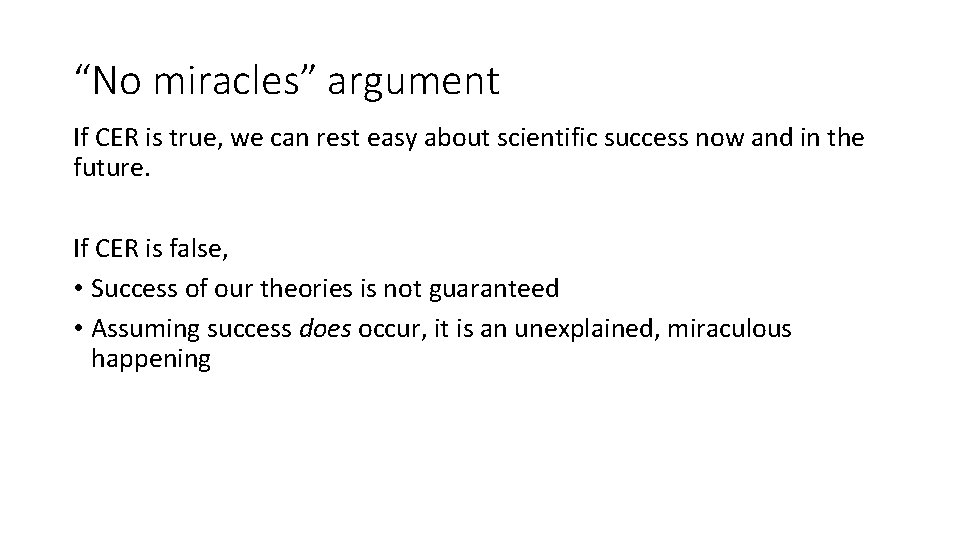 “No miracles” argument

If CER is true, we can rest easy about scientific success now and in the future.

If CER is false,

• Success of our theories is not guaranteed
• Assuming success does occur, it is an unexplained, miraculous happening